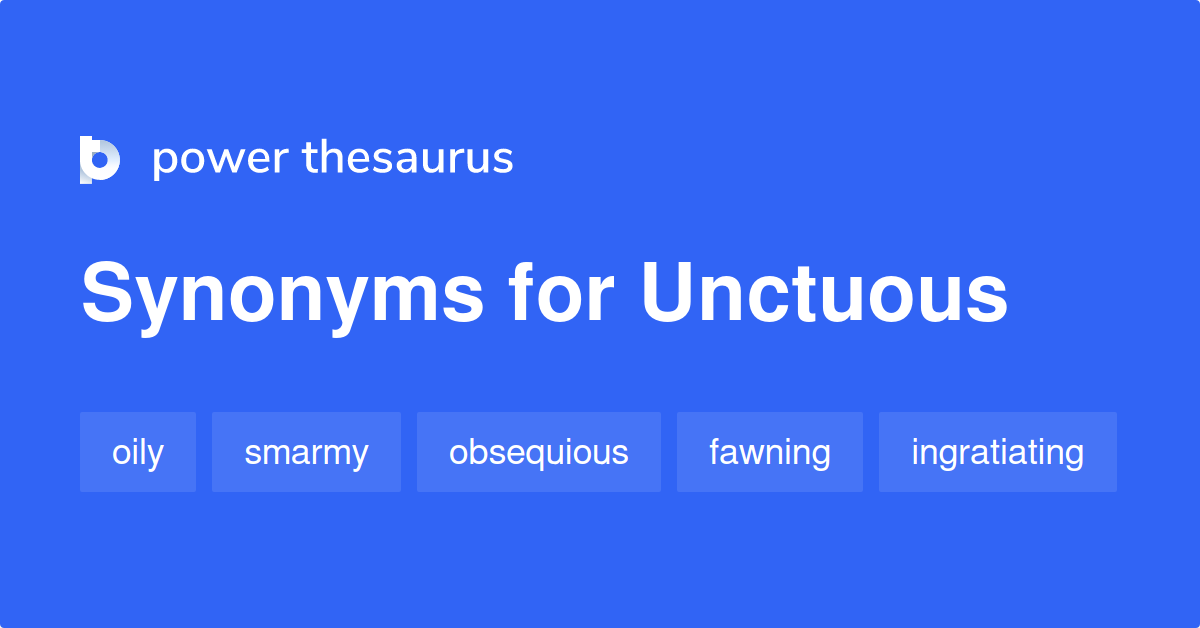 power thesaurus

Synonyms for Unctuous

oily smarmy obsequious fawning ingratiating